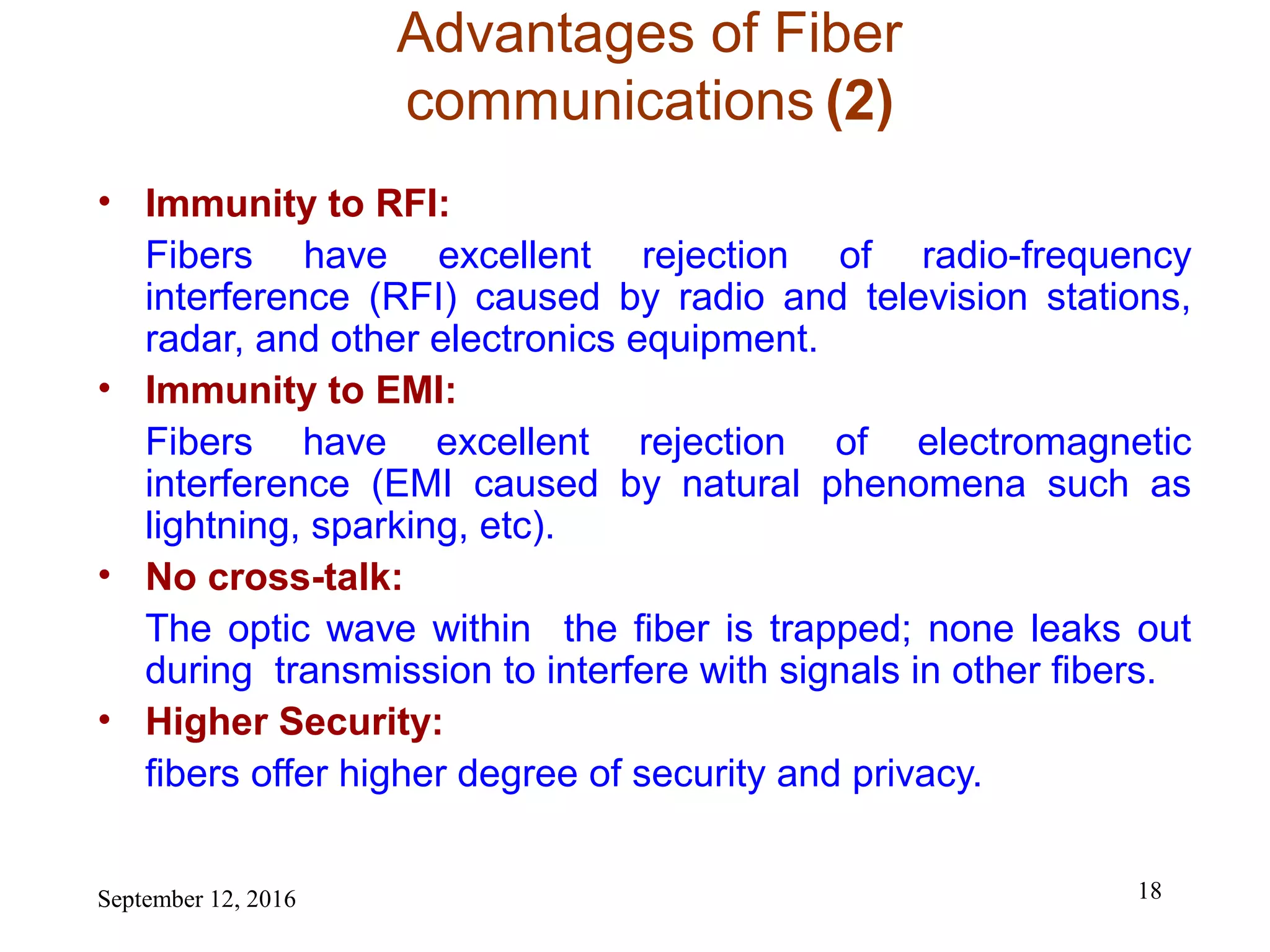 Advantages of Fiber communications (2)

• Immunity to RFI:

Fibers have excellent rejection of radio-frequency interference (RFI) caused by radio and television stations, radar, and other electronics equipment.

• Immunity to EMI:

Fibers have excellent rejection of electromagnetic interference (EMI caused by natural phenomena such as lightning, sparking, etc).

• No cross-talk:

The optic wave within the fiber is trapped; none leaks out during transmission to interfere with signals in other fibers.

• Higher Security:

fibers offer higher degree of security and privacy.

September 12, 2016

18